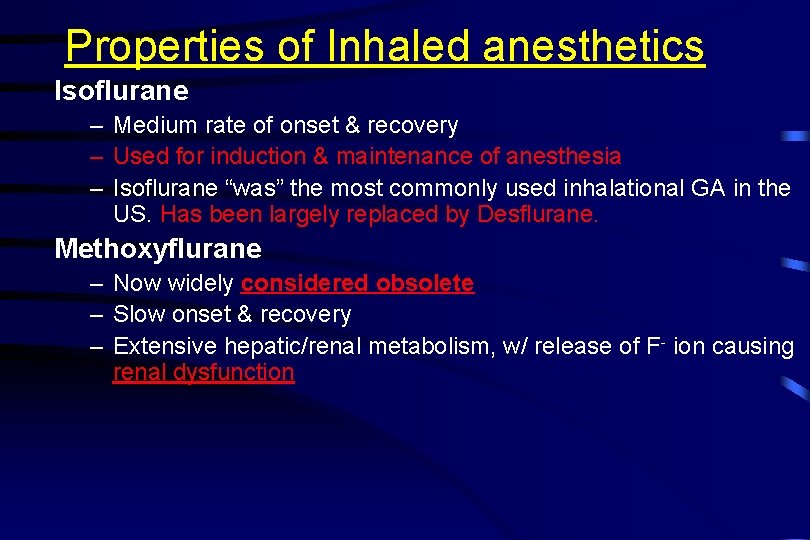 Properties of Inhaled anesthetics

Isoflurane

– Medium rate of onset & recovery
– Used for induction & maintenance of anesthesia
– Isoflurane “was” the most commonly used inhalational GA in the US. Has been largely replaced by Desflurane.

Methoxyflurane

– Now widely considered obsolete
– Slow onset & recovery
– Extensive hepatic/renal metabolism, w/ release of $F^-$ ion causing renal dysfunction